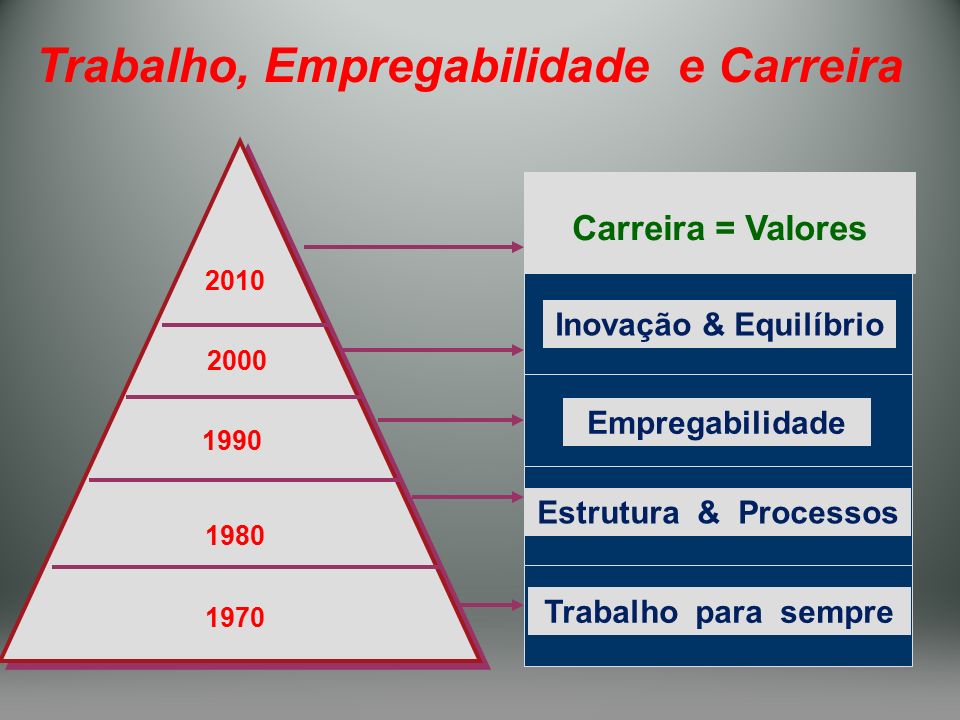 Trabalho, Empregabilidade e Carreira

2010

2000

1990

1980

1970

Carreira = Valores

Inovação & Equilíbrio

Empregabilidade

Estrutura & Processos

Trabalho para sempre